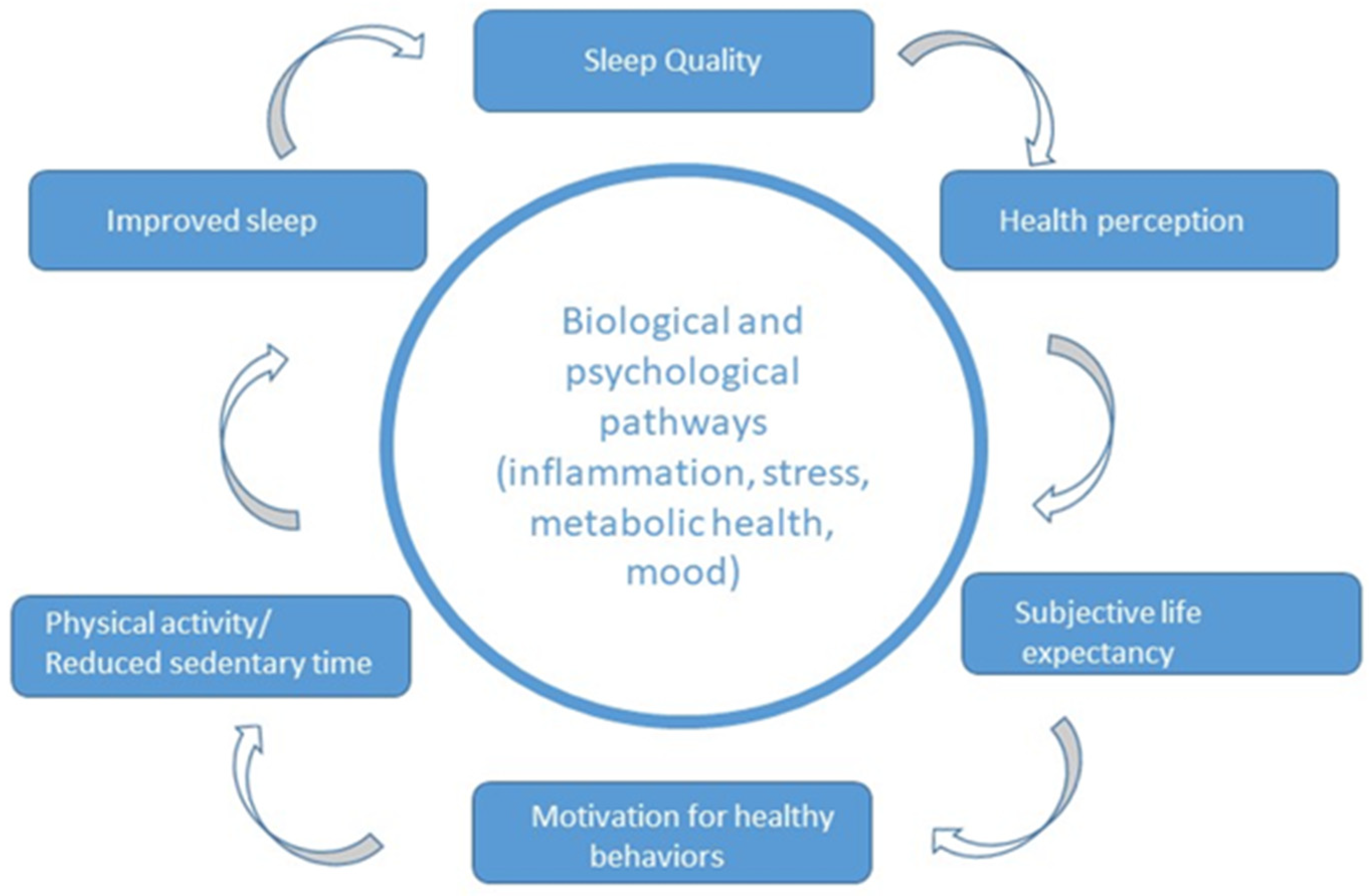 Sleep Quality

Health perception

Subjective life expectancy

Motivation for healthy behaviors

Physical activity/ Reduced sedentary time

Improved sleep

Biological and psychological pathways (inflammation, stress, metabolic health, mood)